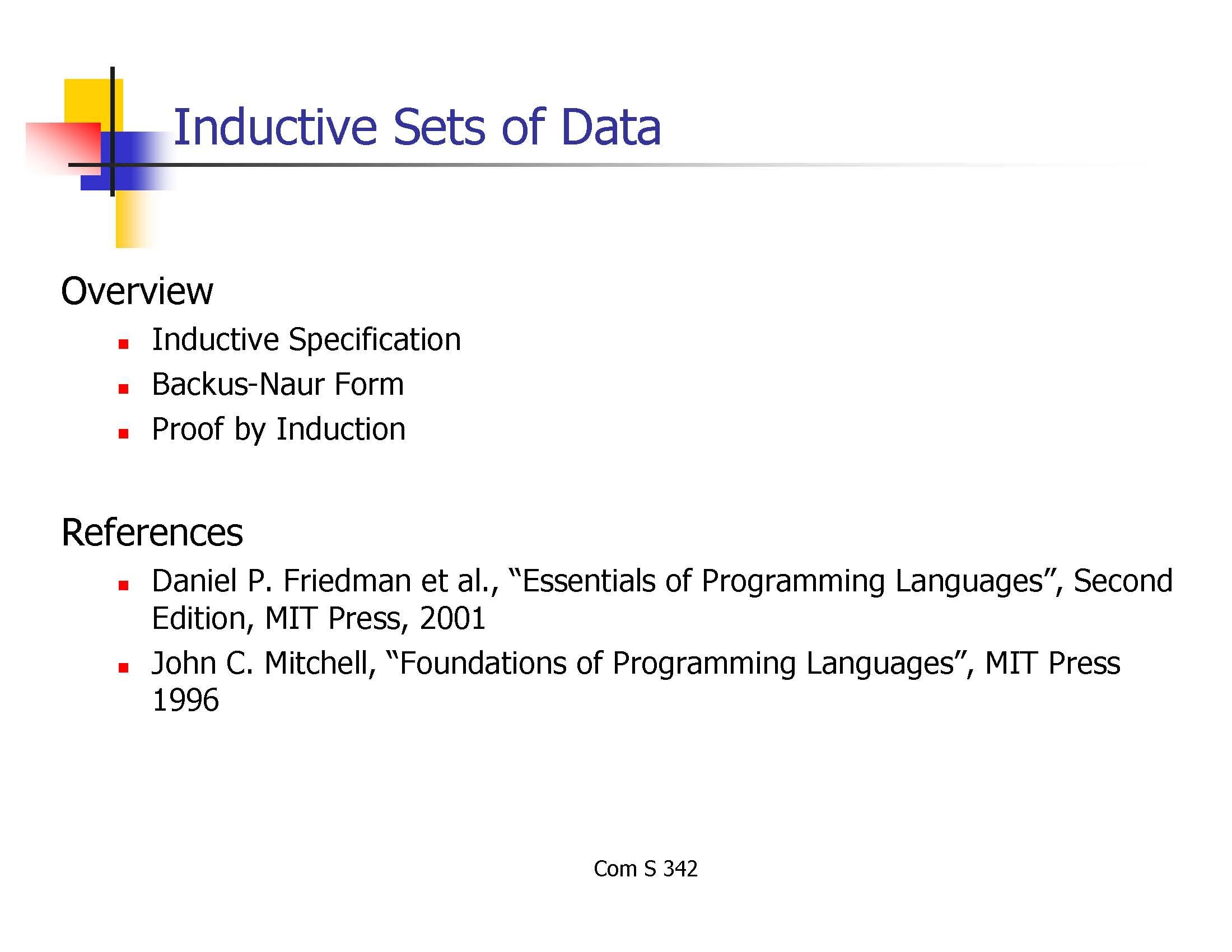 Inductive Sets of Data

Overview

- Inductive Specification
- Backus-Naur Form
- Proof by Induction

References

- Daniel P. Friedman et al., “Essentials of Programming Languages”, Second Edition, MIT Press, 2001
- John C. Mitchell, “Foundations of Programming Languages”, MIT Press 1996

Com S 342